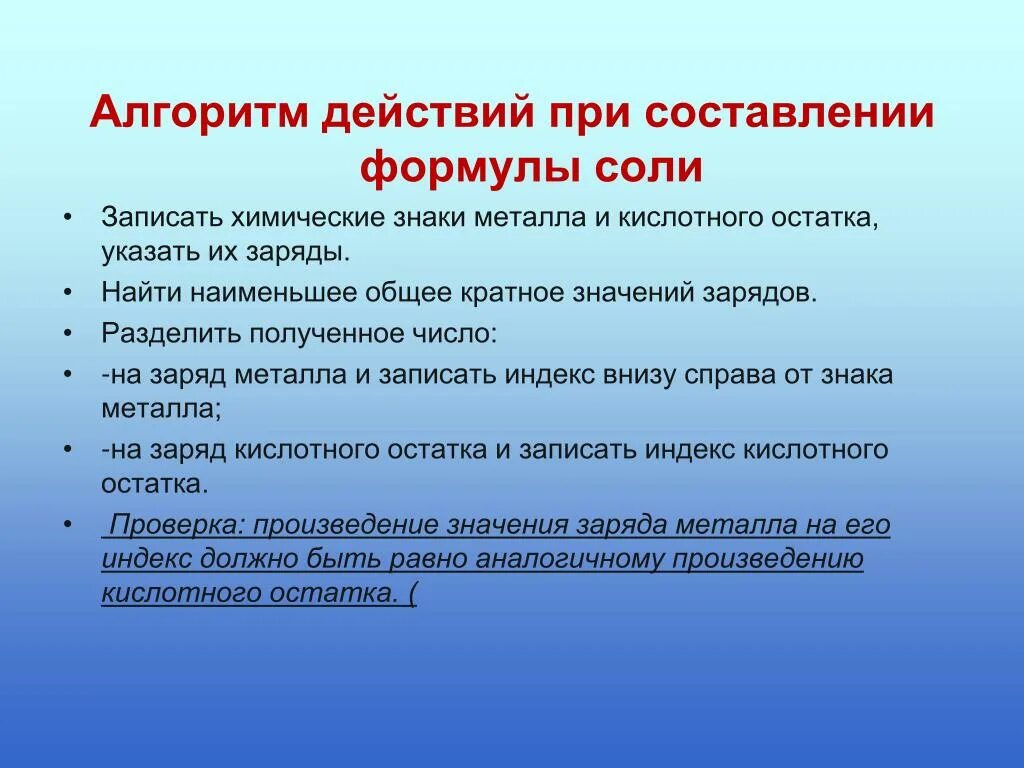 Алгоритм действий при составлении формулы соли

• Записать химические знаки металла и кислотного остатка, указать их заряды.
• Найти наименьшее общее кратное значений зарядов.
• Разделить полученное число:
• -на заряд металла и записать индекс внизу справа от знака металла;
• -на заряд кислотного остатка и записать индекс кислотного остатка.
• Проверка: произведение значения заряда металла на его индекс должно быть равно аналогичному произведению кислотного остатка. (